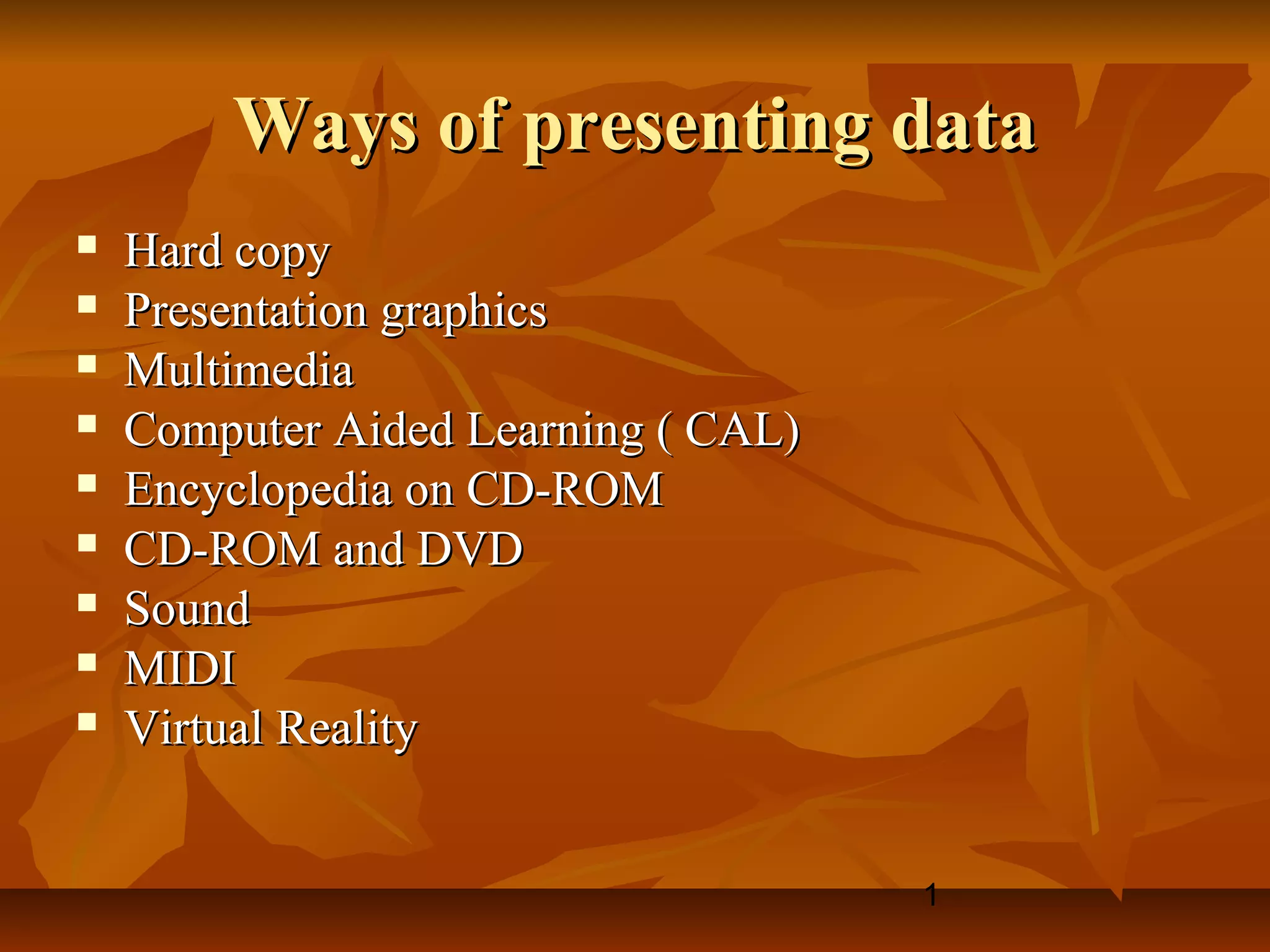 Ways of presenting data

- Hard copy
- Presentation graphics
- Multimedia
- Computer Aided Learning ( CAL)
- Encyclopedia on CD-ROM
- CD-ROM and DVD
- Sound
- MIDI
- Virtual Reality

1